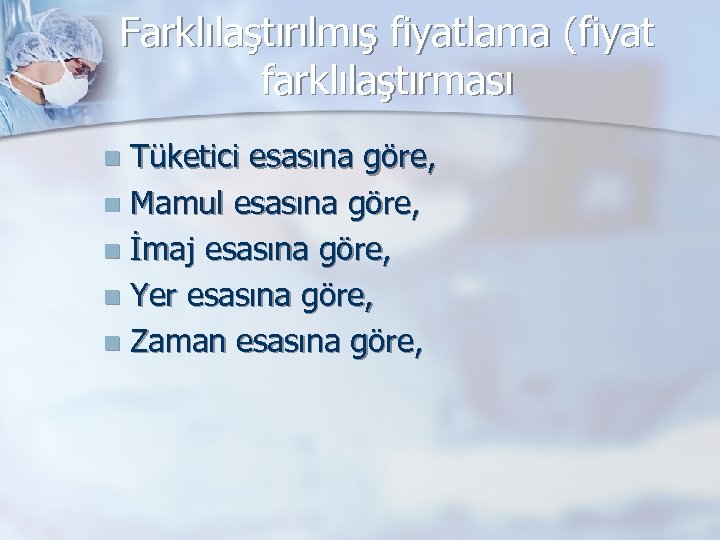 Farklılaştırılmış fiyatlama (fiyat farklılaştırması

- Tüketici esasına göre,
- Mamul esasına göre,
- İmaj esasına göre,
- Yer esasına göre,
- Zaman esasına göre,